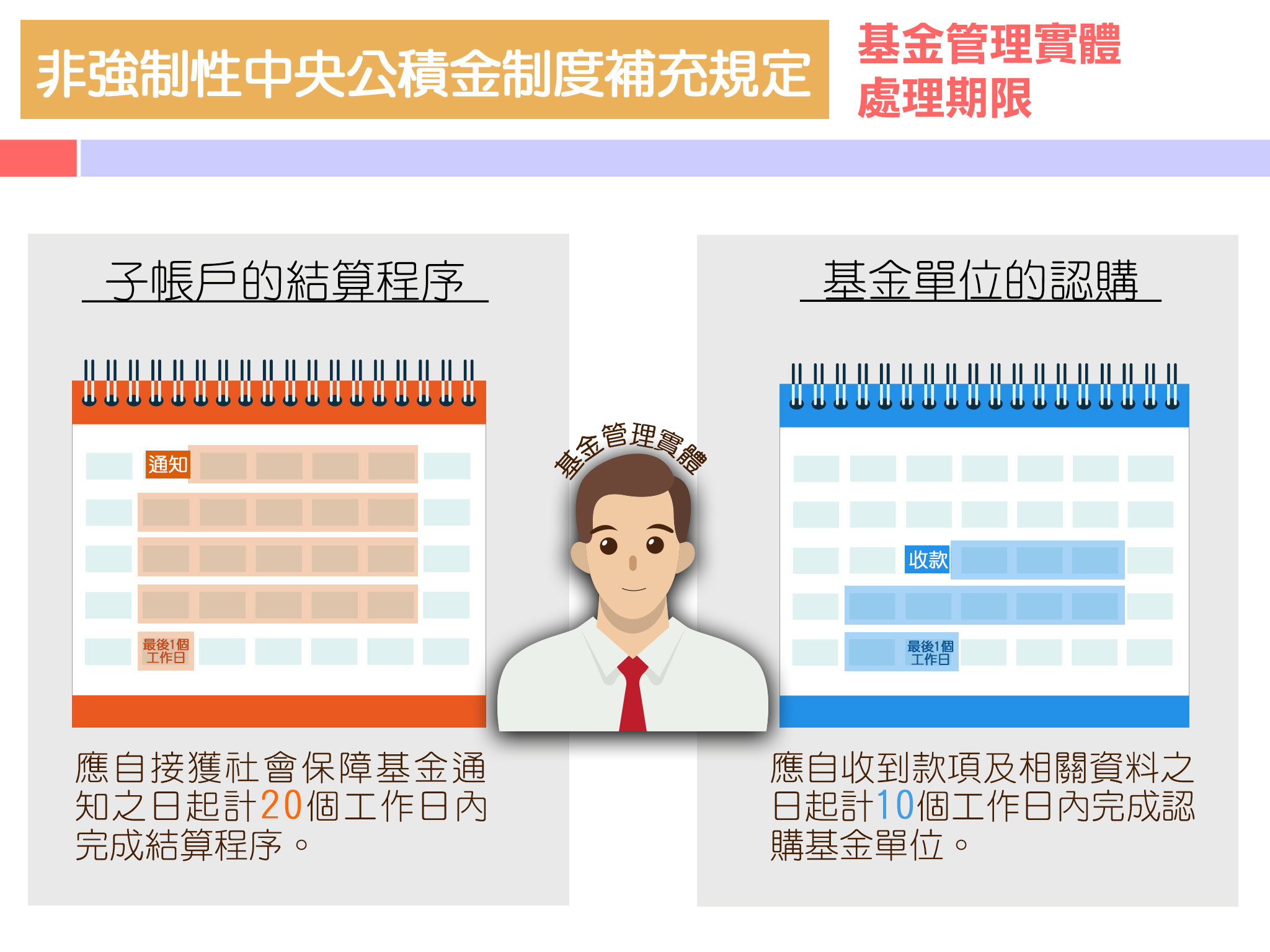 非強制性中央公積金制度補充規定

基金管理實體處理期限

子帳戶的結算程序

通知

最後1個工作日

應自接獲社會保障基金通知之日起計20個工作日內完成結算程序。

基金管理實體

基金單位的認購

收款

最後1個工作日

應自收到款項及相關資料之日起計10個工作日內完成認購基金單位。